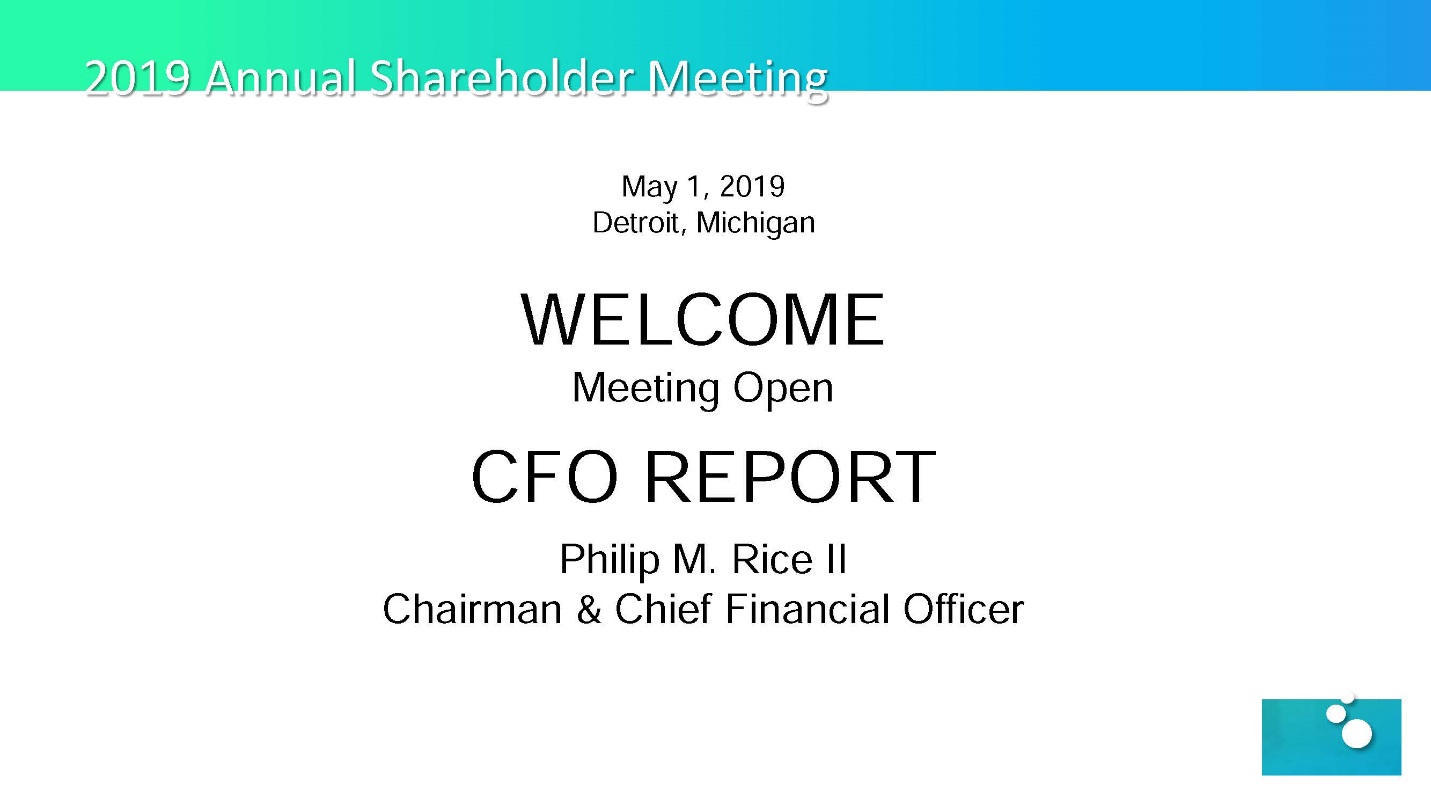 2019 Annual Shareholder Meeting

May 1, 2019
Detroit, Michigan

WELCOME
Meeting Open

CFO REPORT

Philip M. Rice II
Chairman & Chief Financial Officer